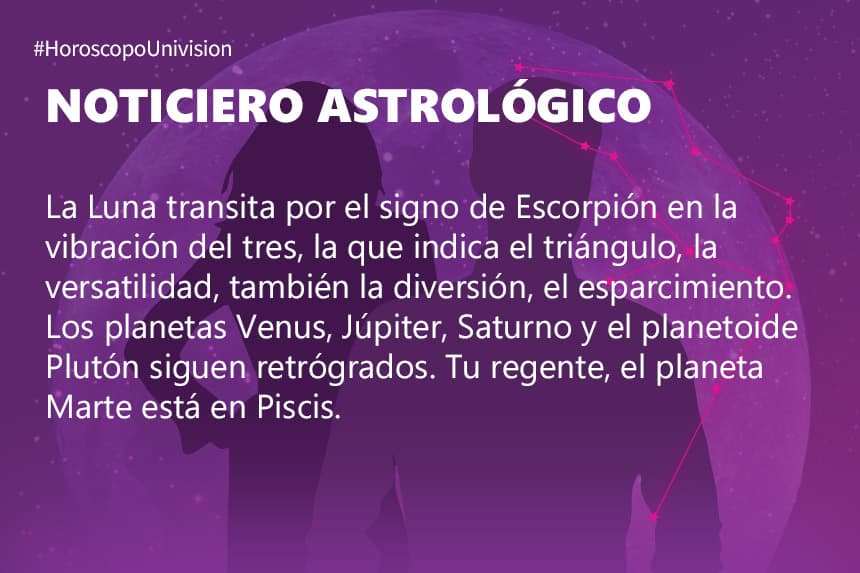 #HoroscopoUnivision

NOTICIERO ASTROLÓGICO

La Luna transita por el signo de Escorpión en la vibración del tres, la que indica el triángulo, la versatilidad, también la diversión, el esparcimiento. Los planetas Venus, Júpiter, Saturno y el planetoide Plutón siguen retrógrados. Tu regente, el planeta Marte está en Piscis.